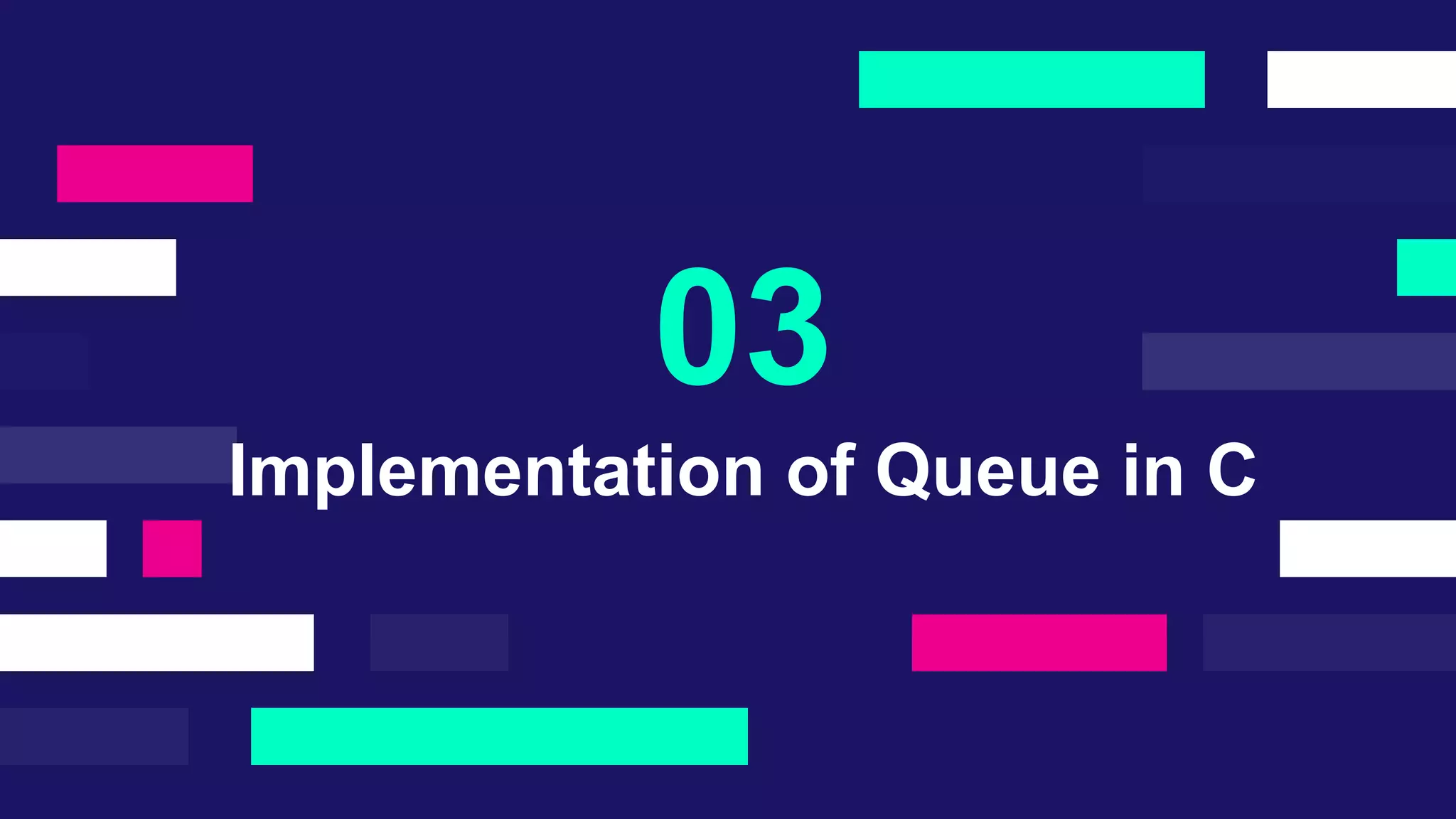 03

Implementation of Queue in C